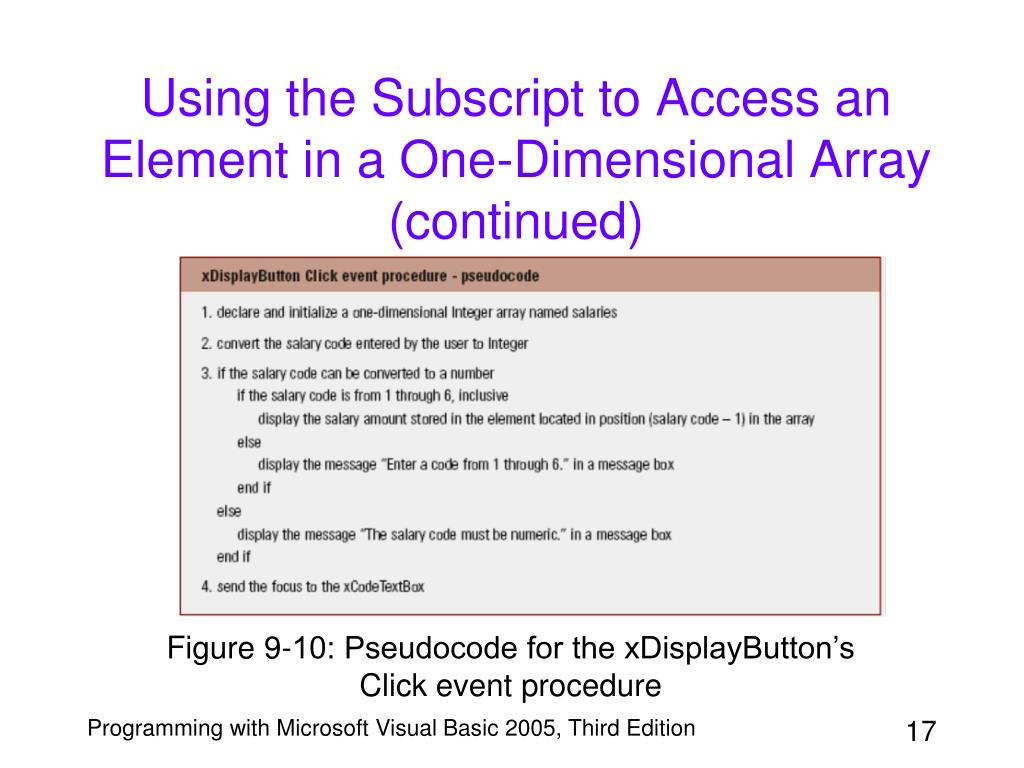 Using the Subscript to Access an Element in a One-Dimensional Array (continued)

xDisplayButton Click event procedure - pseudocode

1. declare and initialize a one-dimensional Integer array named salaries
2. convert the salary code entered by the user to Integer
3. if the salary code can be converted to a number
if the salary code is from 1 through 6, inclusive
display the salary amount stored in the element located in position (salary code – 1) in the array
else
display the message "Enter a code from 1 through 6." in a message box
end if
else
display the message "The salary code must be numeric." in a message box
end if
4. send the focus to the xCodeTextBox

Figure 9-10: Pseudocode for the xDisplayButton's Click event procedure

Programming with Microsoft Visual Basic 2005, Third Edition

17